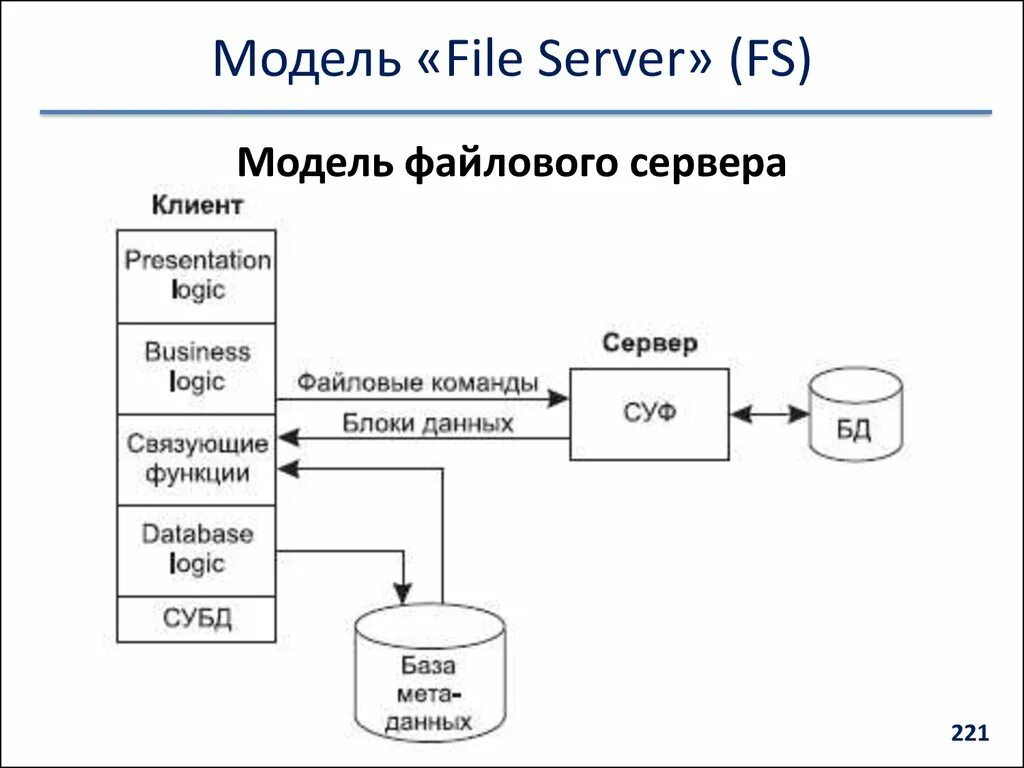 Модель «File Server» (FS)

Модель файлового сервера

Клиент

Presentation logic

Business logic

Связующие функции

Database logic

СУБД

Файловые команды

Блоки данных

Сервер

СУФ

БД

База мета-данных

221